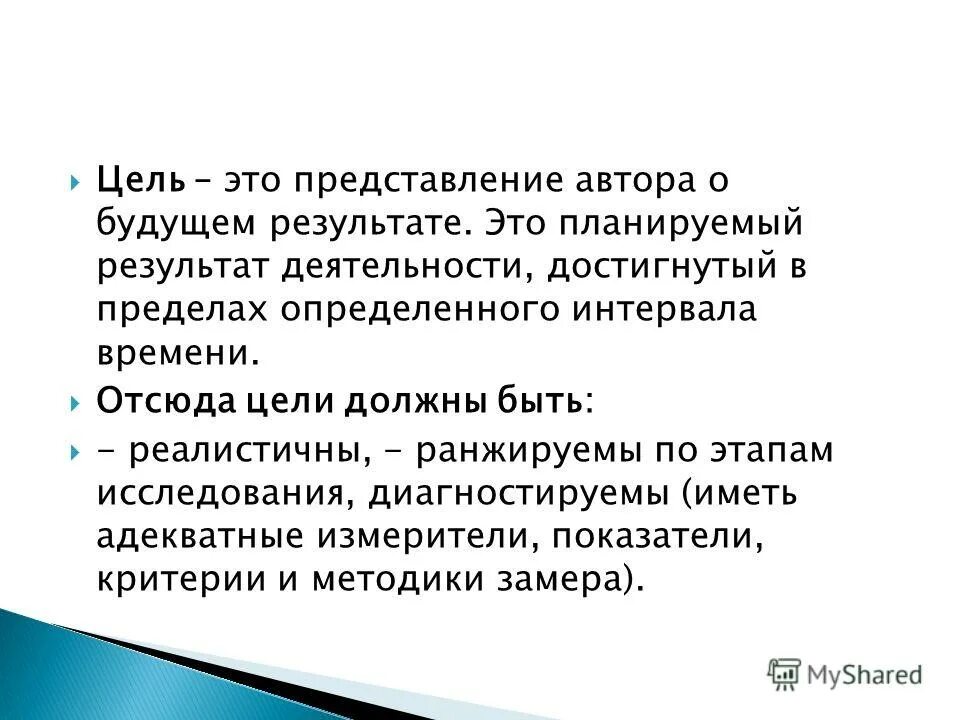 Цель – это представление автора о будущем результате. Это планируемый результат деятельности, достигнутый в пределах определенного интервала времени.

Отсюда цели должны быть:

- реалистичны, - ранжируемы по этапам исследования, диагностируемы (иметь адекватные измерители, показатели, критерии и методики замера).

MyShared